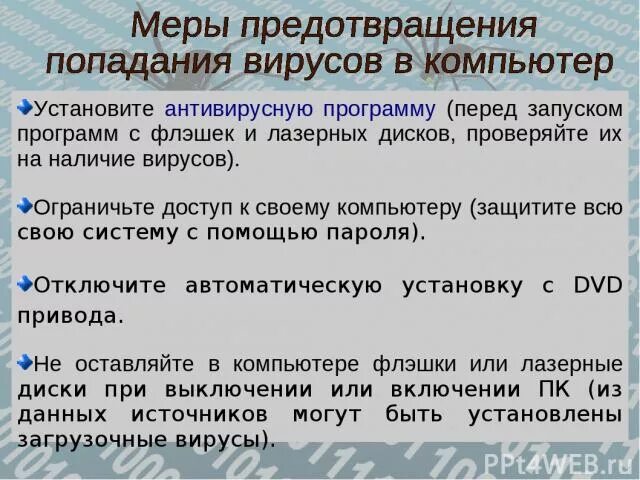 Меры предотвращения попадания вирусов в компьютер

Установите антивирусную программу (перед запуском программ с флэшек и лазерных дисков, проверяйте их на наличие вирусов).

Ограничьте доступ к своему компьютеру (защитите всю свою систему с помощью пароля).

Отключите автоматическую установку с DVD привода.

Не оставляйте в компьютере флэшки или лазерные диски при выключении или включении ПК (из данных источников могут быть установлены загрузочные вирусы).

PPt4WEB.ru